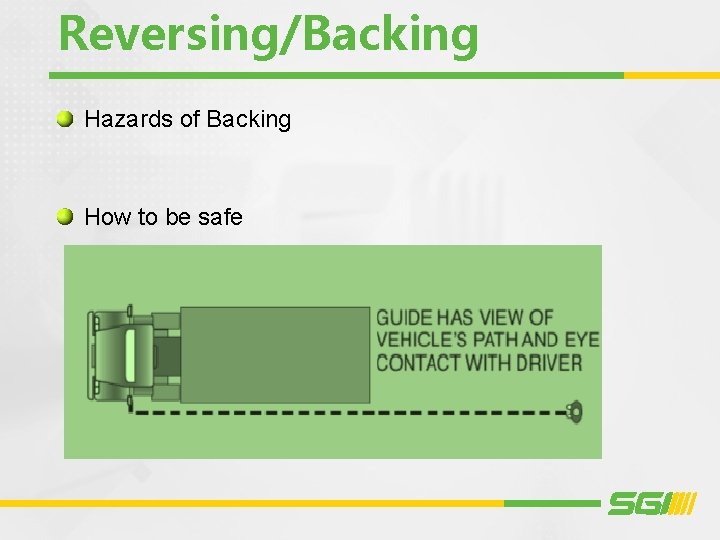 Reversing/Backing

Hazards of Backing

How to be safe

GUIDE HAS VIEW OF VEHICLE'S PATH AND EYE CONTACT WITH DRIVER

SGI